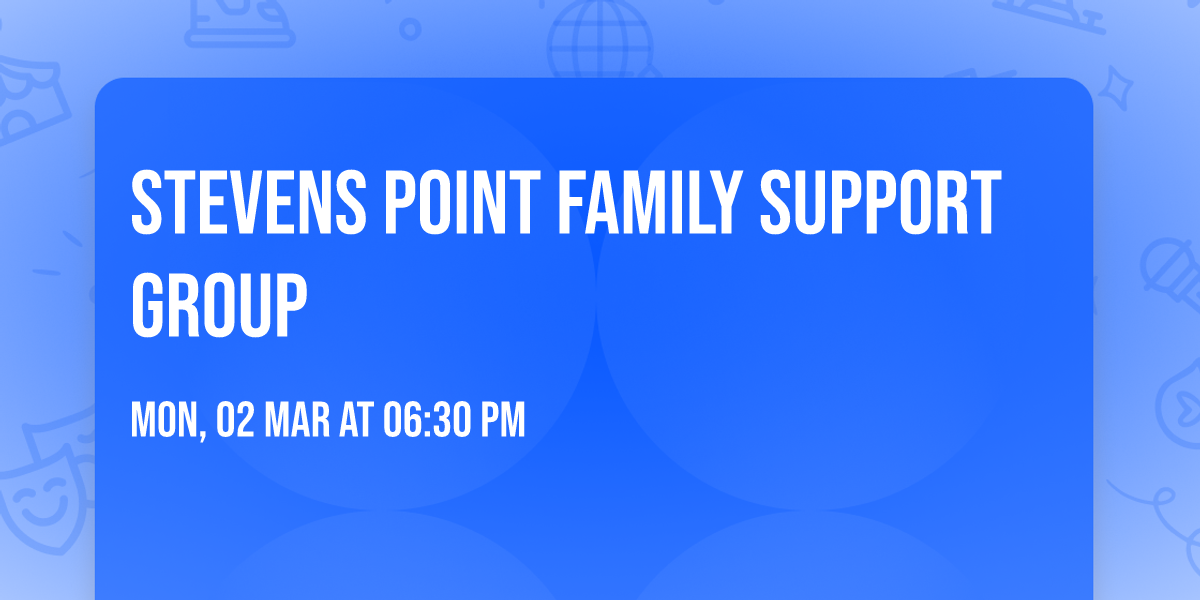 STEVENS POINT FAMILY SUPPORT GROUP

MON, 02 MAR AT 06:30 PM